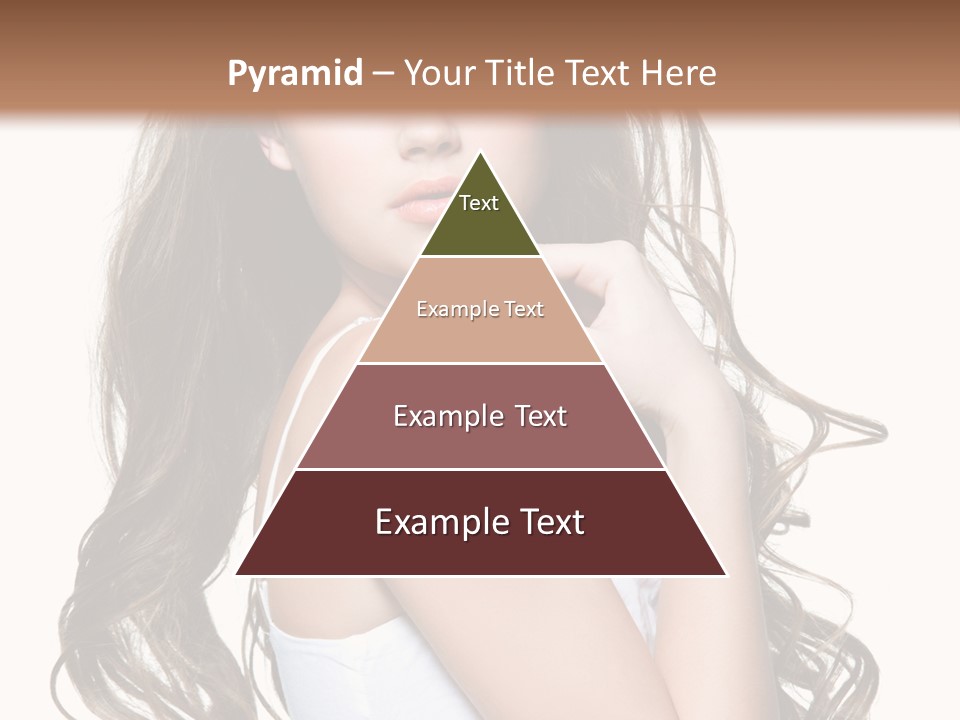 Pyramid – Your Title Text Here

Text

Example Text

Example Text

Example Text